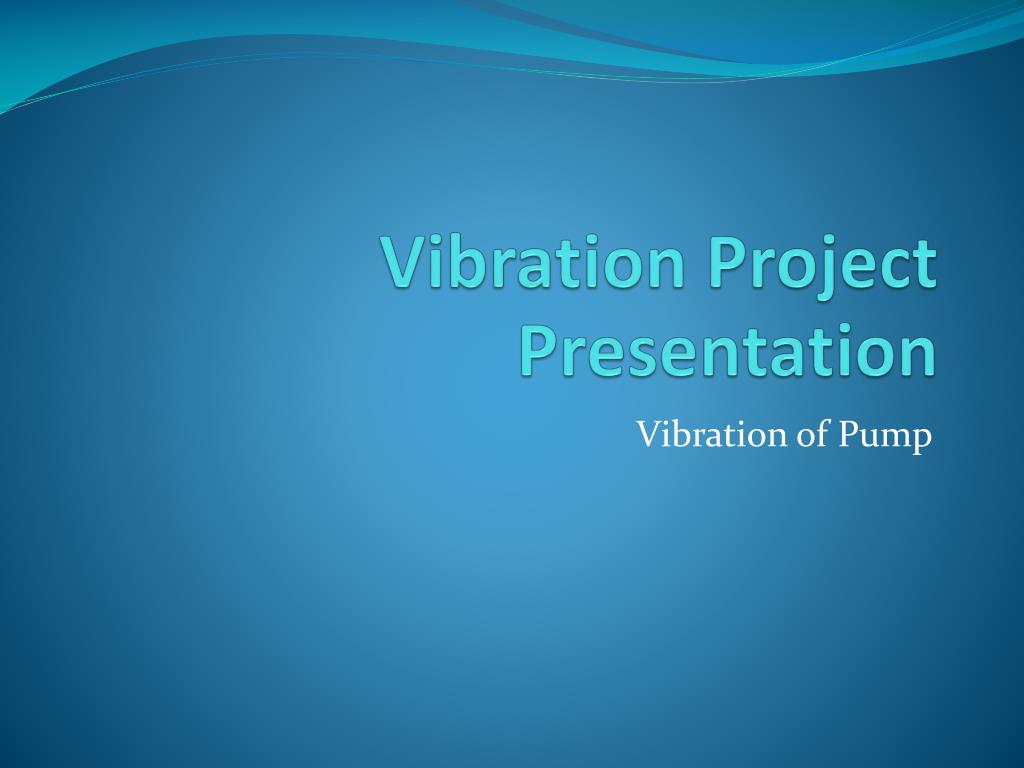 Vibration Project Presentation

Vibration of Pump